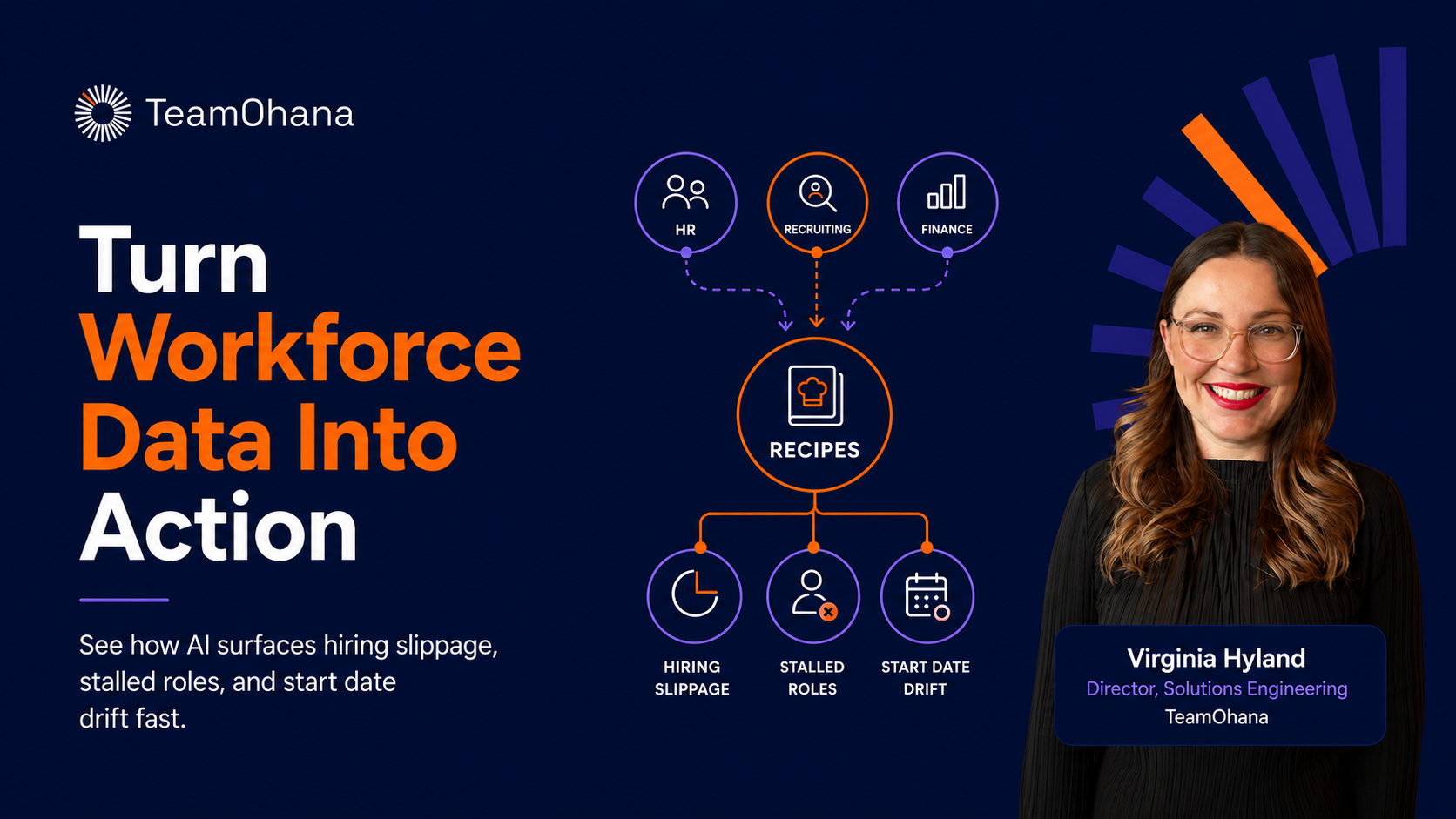 TeamOhana

Turn Workforce Data Into Action

See how AI surfaces hiring slippage, stalled roles, and start date drift fast.

HR

RECRUITING

FINANCE

RECIPES

HIRING SLIPPAGE

STALLED ROLES

START DATE DRIFT

Virginia Hyland
Director, Solutions Engineering
TeamOhana